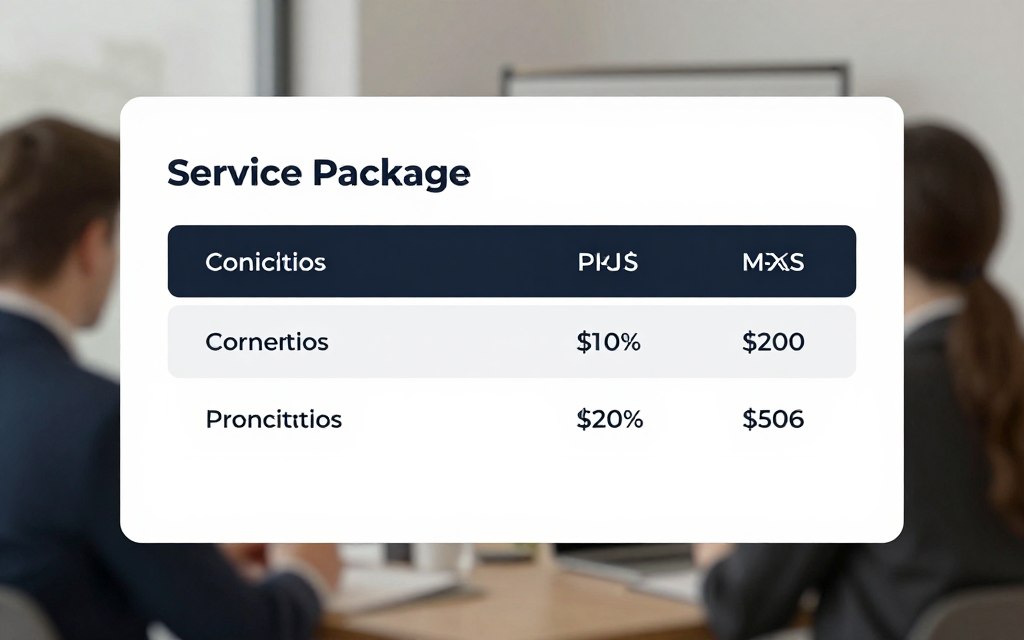 Service Package

| Conicitios | PIUS | MXS |
|---|---|---|
| Cornertios | \$10% | \$200 |
| Proncititios | \$20% | \$506 |